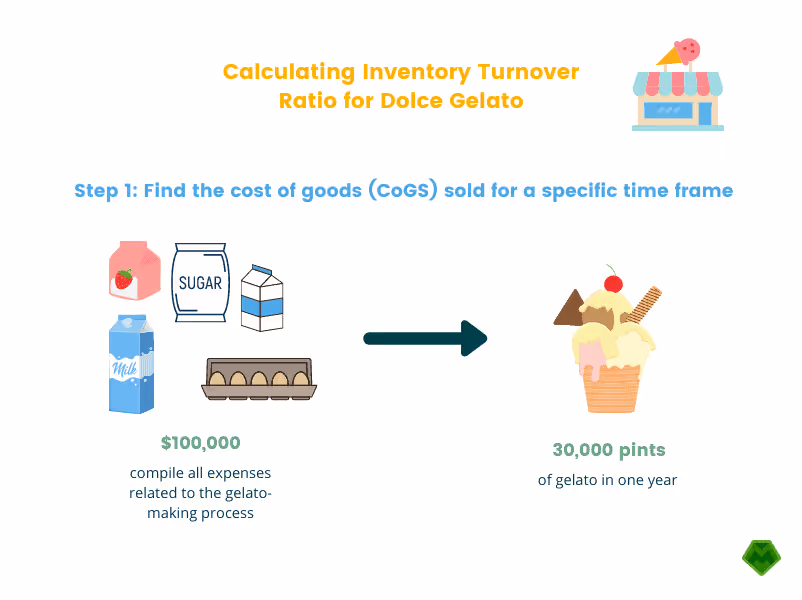 Calculating Inventory Turnover Ratio for Dolce Gelato

Step 1: Find the cost of goods (CoGS) sold for a specific time frame

SUGAR

Milk

$100,000

compile all expenses related to the gelato-making process

30,000 pints

of gelato in one year